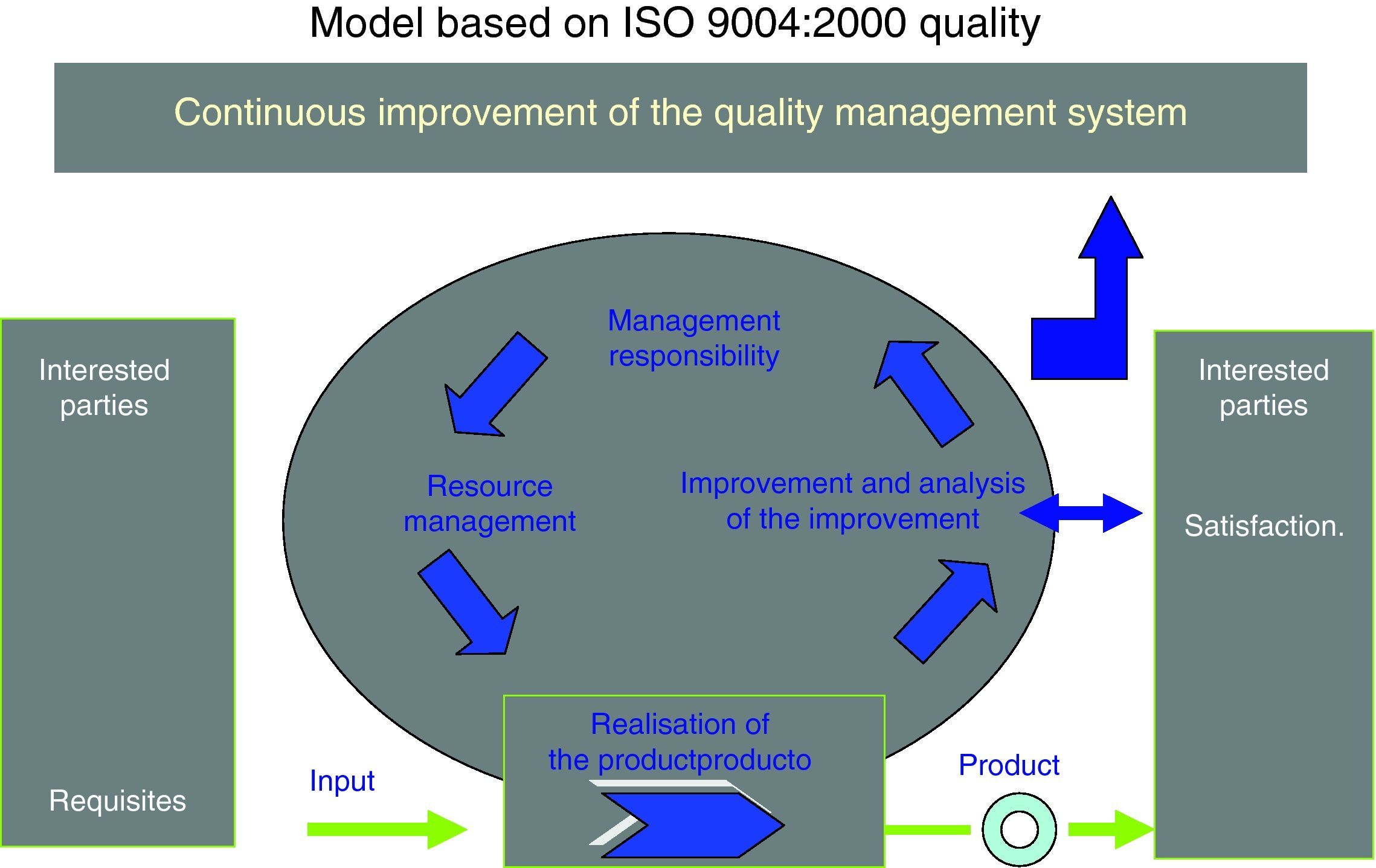 Model based on ISO 9004:2000 quality

Continuous improvement of the quality management system

Interested parties

Requisites

Management responsibility

Resource management

Improvement and analysis of the improvement

Realisation of the productproducto

Input

Product

Interested parties

Satisfaction.